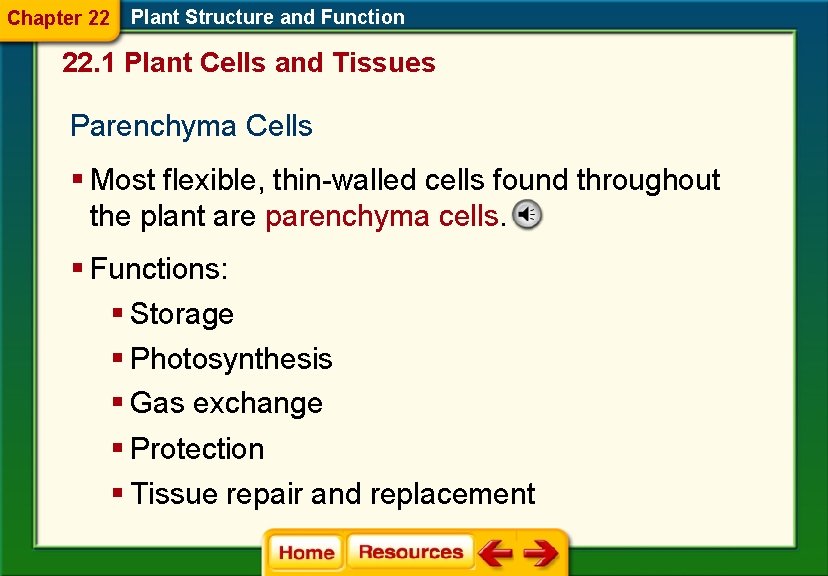 Chapter 22 Plant Structure and Function

22.1 Plant Cells and Tissues

Parenchyma Cells

▪ Most flexible, thin-walled cells found throughout the plant are parenchyma cells.

▪ Functions:

▪ Storage

▪ Photosynthesis

▪ Gas exchange

▪ Protection

▪ Tissue repair and replacement

Home Resources